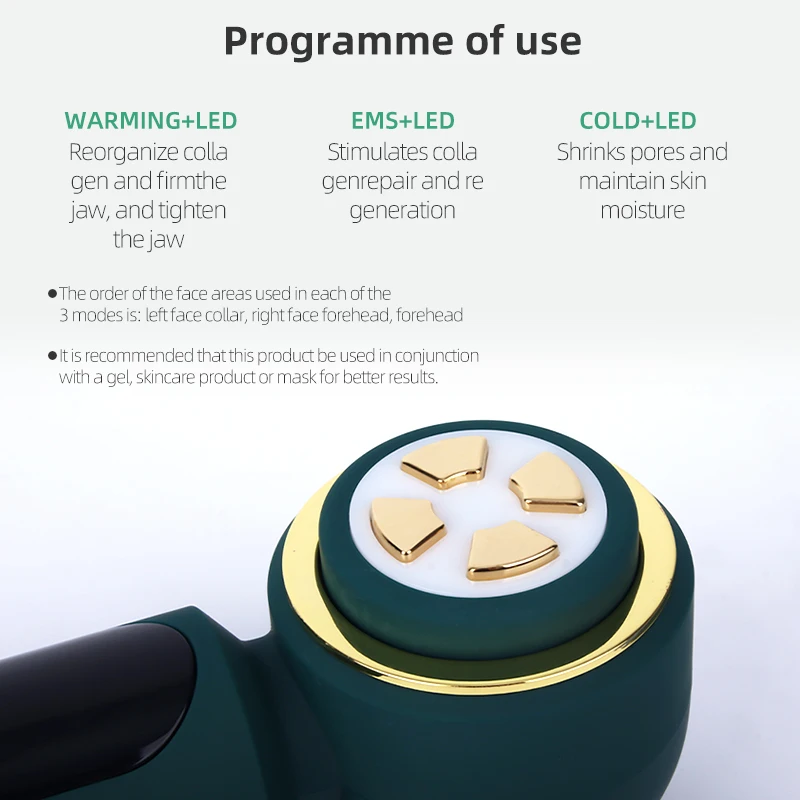 Programme of use

WARMING+LED
Reorganize colla gen and firmthe jaw, and tighten the jaw

EMS+LED
Stimulates colla genrepair and re generation

COLD+LED
Shrinks pores and maintain skin moisture

●The order of the face areas used in each of the 3 modes is: left face collar, right face forehead, forehead

●It is recommended that this product be used in conjunction with a gel, skincare product or mask for better results.